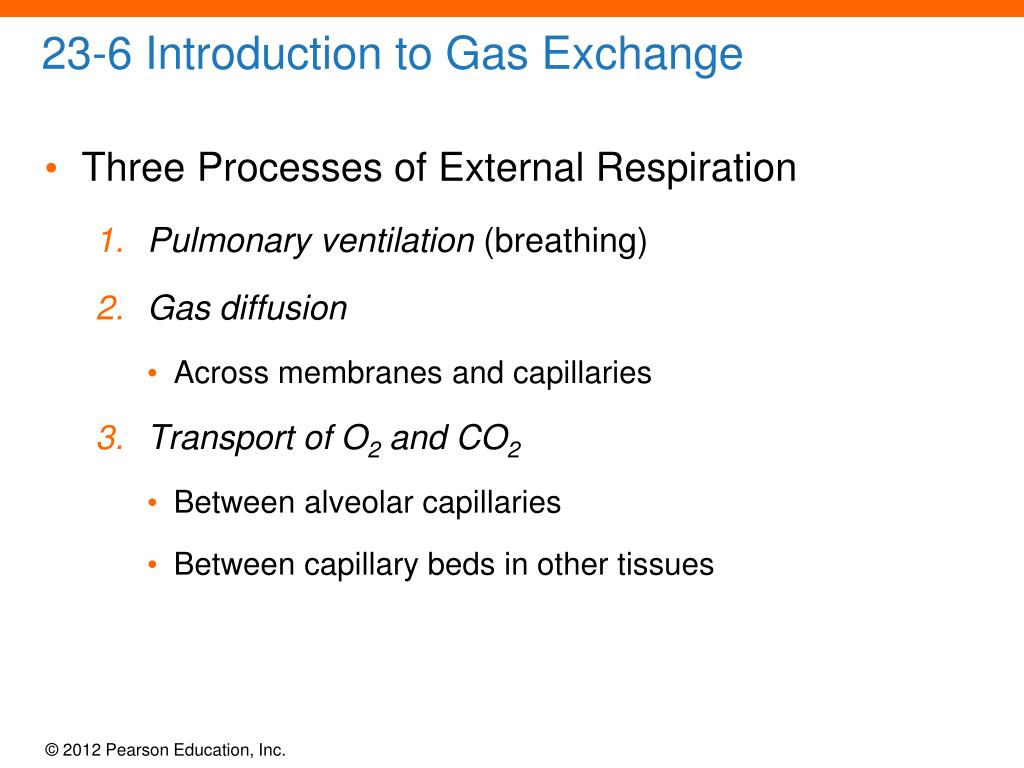 23-6 Introduction to Gas Exchange

• Three Processes of External Respiration

1. Pulmonary ventilation (breathing)

2. Gas diffusion

• Across membranes and capillaries

3. Transport of $O_2$ and $CO_2$

• Between alveolar capillaries

• Between capillary beds in other tissues

© 2012 Pearson Education, Inc.